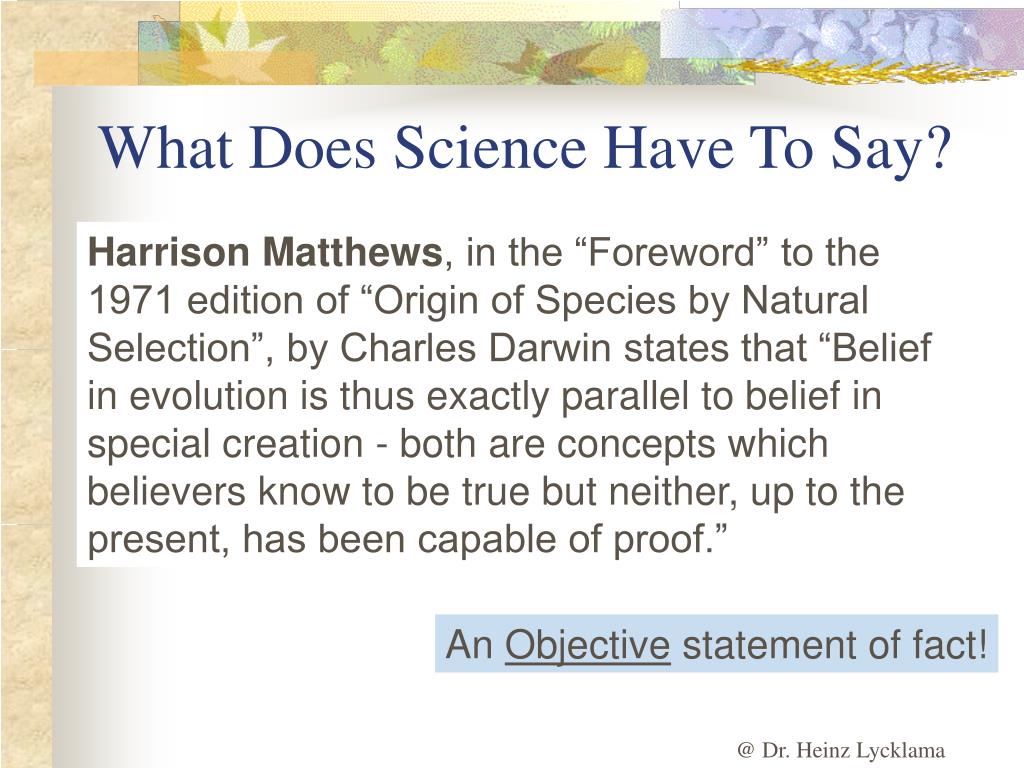 What Does Science Have To Say?

Harrison Matthews, in the “Foreword” to the 1971 edition of “Origin of Species by Natural Selection”, by Charles Darwin states that “Belief in evolution is thus exactly parallel to belief in special creation - both are concepts which believers know to be true but neither, up to the present, has been capable of proof.”

An Objective statement of fact!

@ Dr. Heinz Lycklama